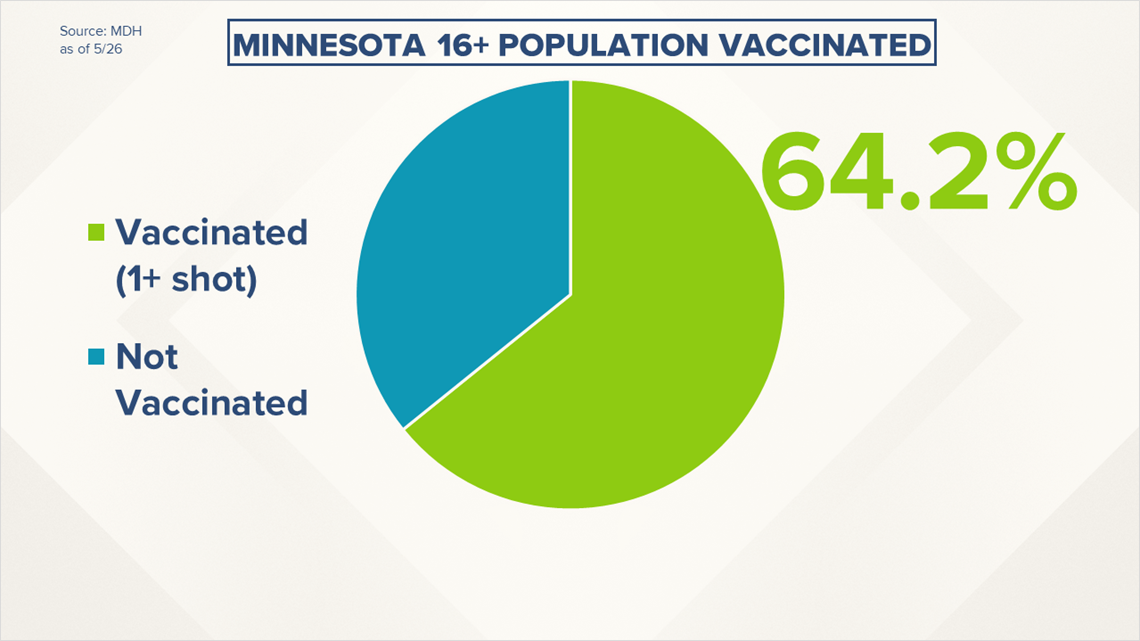 Source: MDH
as of 5/26

MINNESOTA 16+ POPULATION VACCINATED

Vaccinated (1+ shot)

Not Vaccinated

64.2%